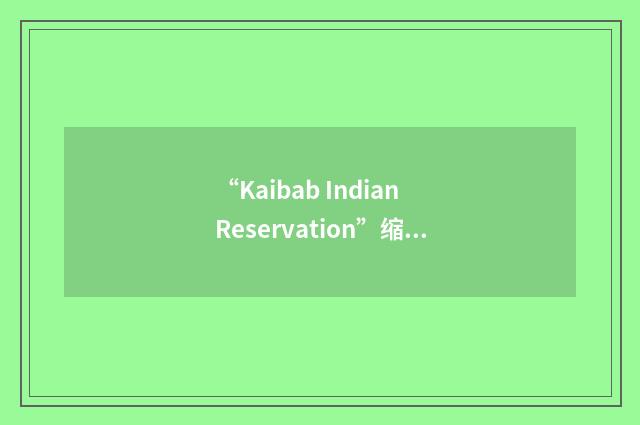 “Kaibab Indian Reservation”缩…